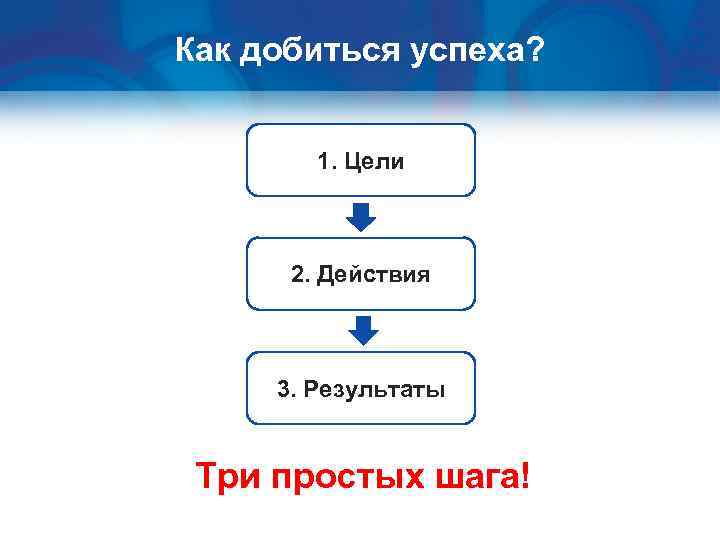 Как добиться успеха?

1. Цели

2. Действия

3. Результаты

Три простых шага!